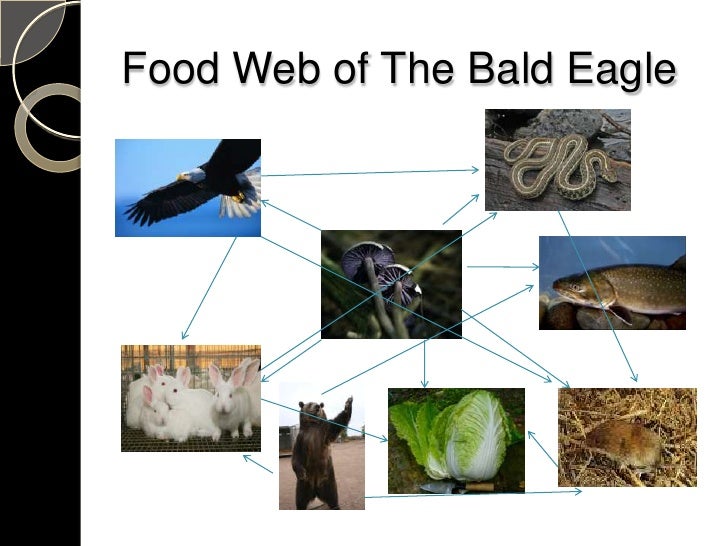 Food Web of The Bald Eagle